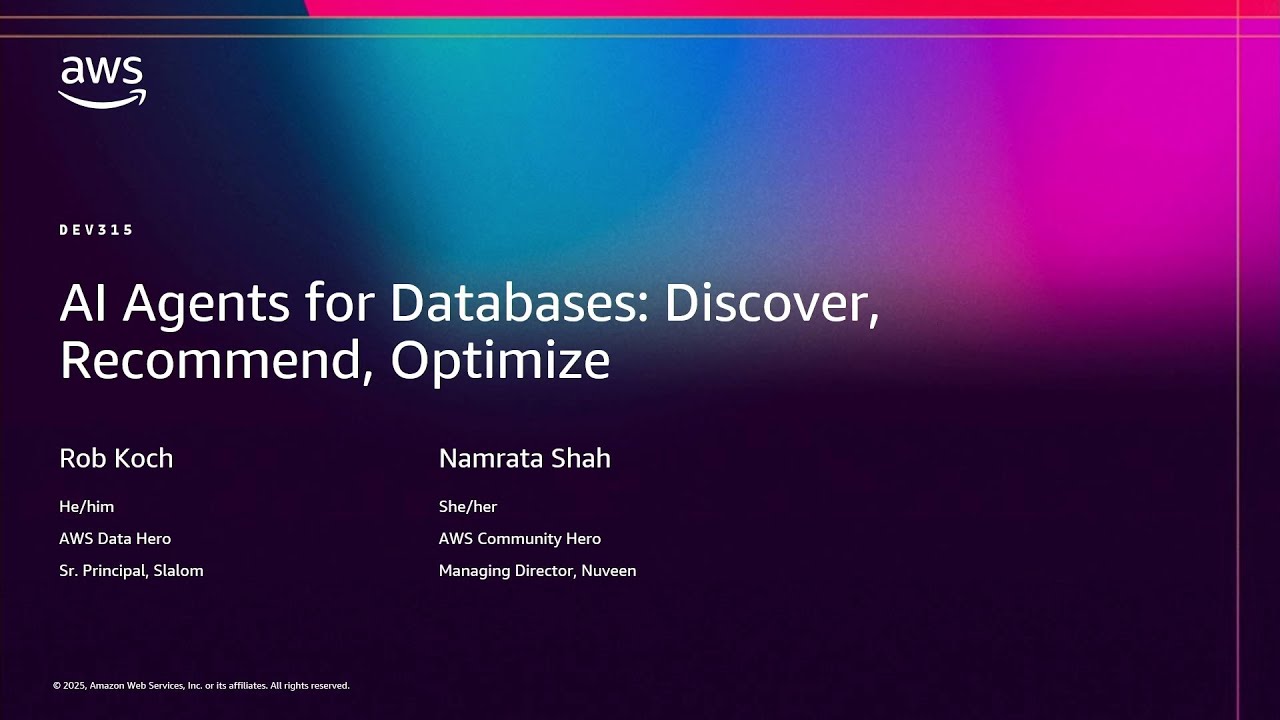 aws

DEV315

AI Agents for Databases: Discover, Recommend, Optimize

Rob Koch

He/him

AWS Data Hero

Sr. Principal, Slalom

Namrata Shah

She/her

AWS Community Hero

Managing Director, Nuveen

© 2025, Amazon Web Services, Inc. or its affiliates. All rights reserved.